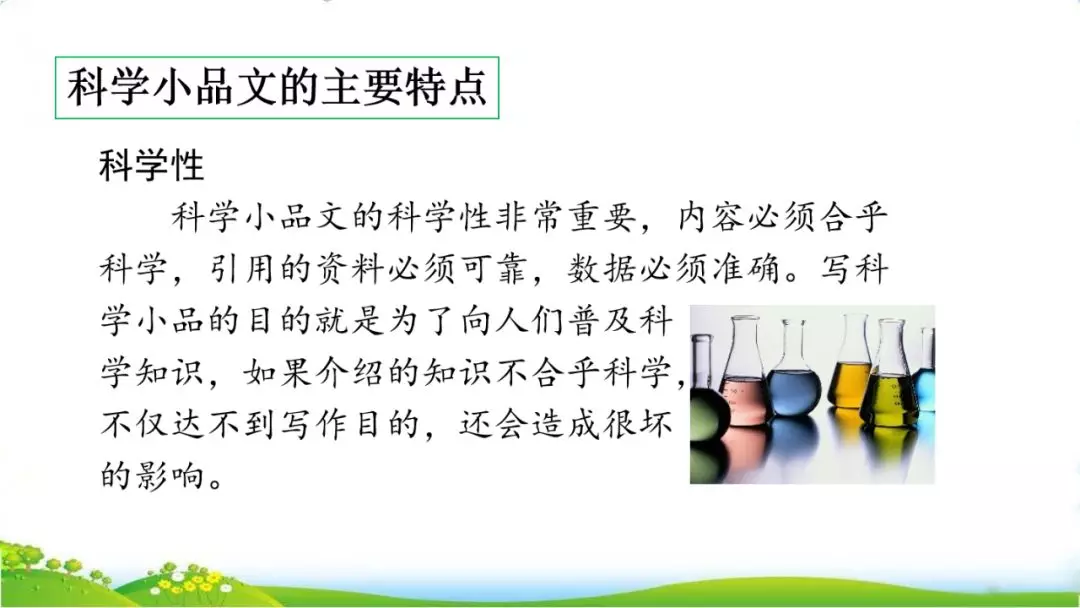 科学小品文的主要特点

科学性

科学小品文的科学性非常重要，内容必须合乎科学，引用的资料必须可靠，数据必须准确。写科学小品的目的就是为了向人们普及科学知识，如果介绍的知识不合乎科学，不仅达不到写作目的，还会造成很坏的影响。